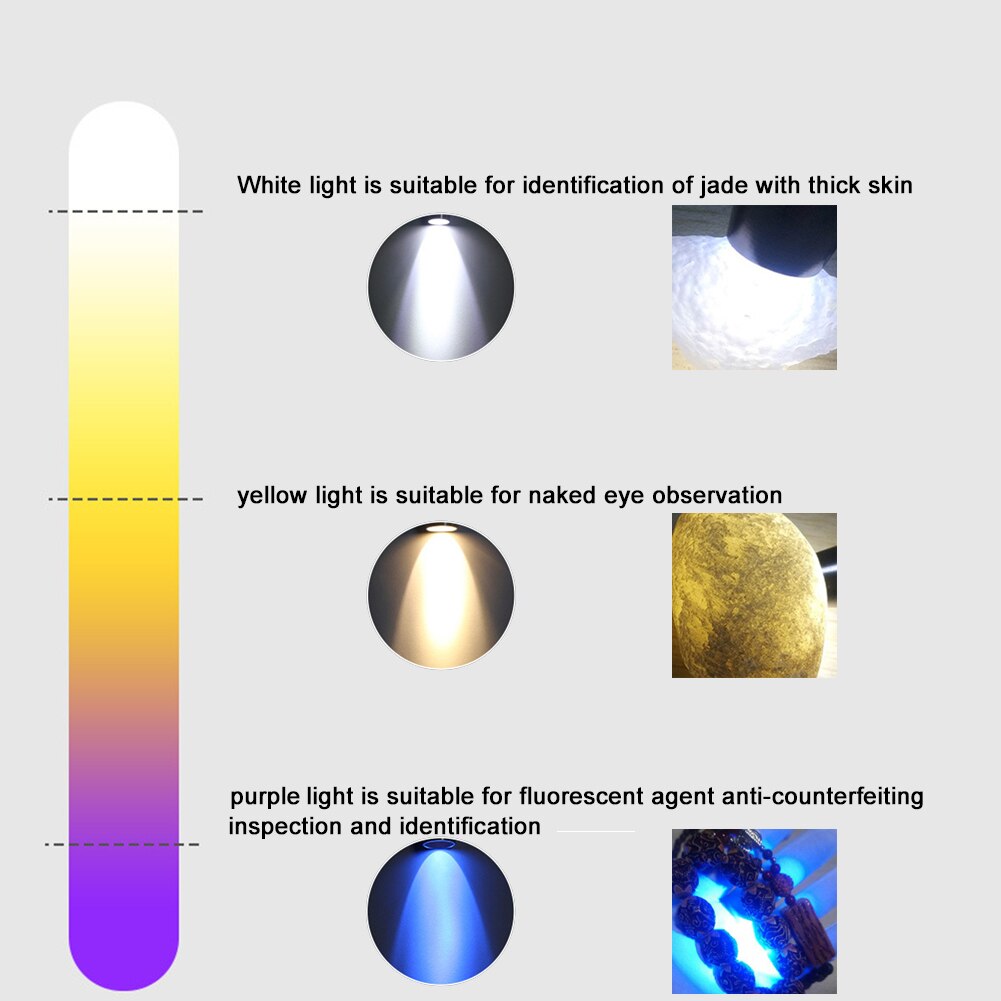 White light is suitable for identification of jade with thick skin

yellow light is suitable for naked eye observation

purple light is suitable for fluorescent agent anti-counterfeiting inspection and identification